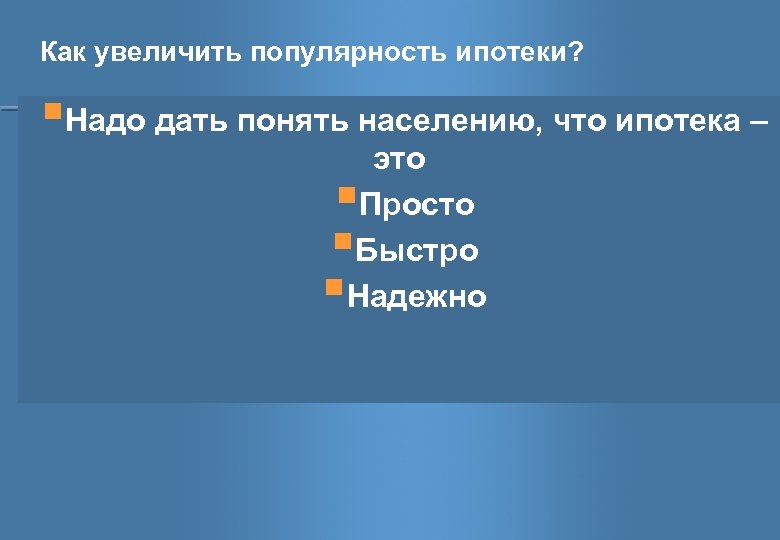 Как увеличить популярность ипотеки?

Надо дать понять населению, что ипотека – это

Просто

Быстро

Надежно